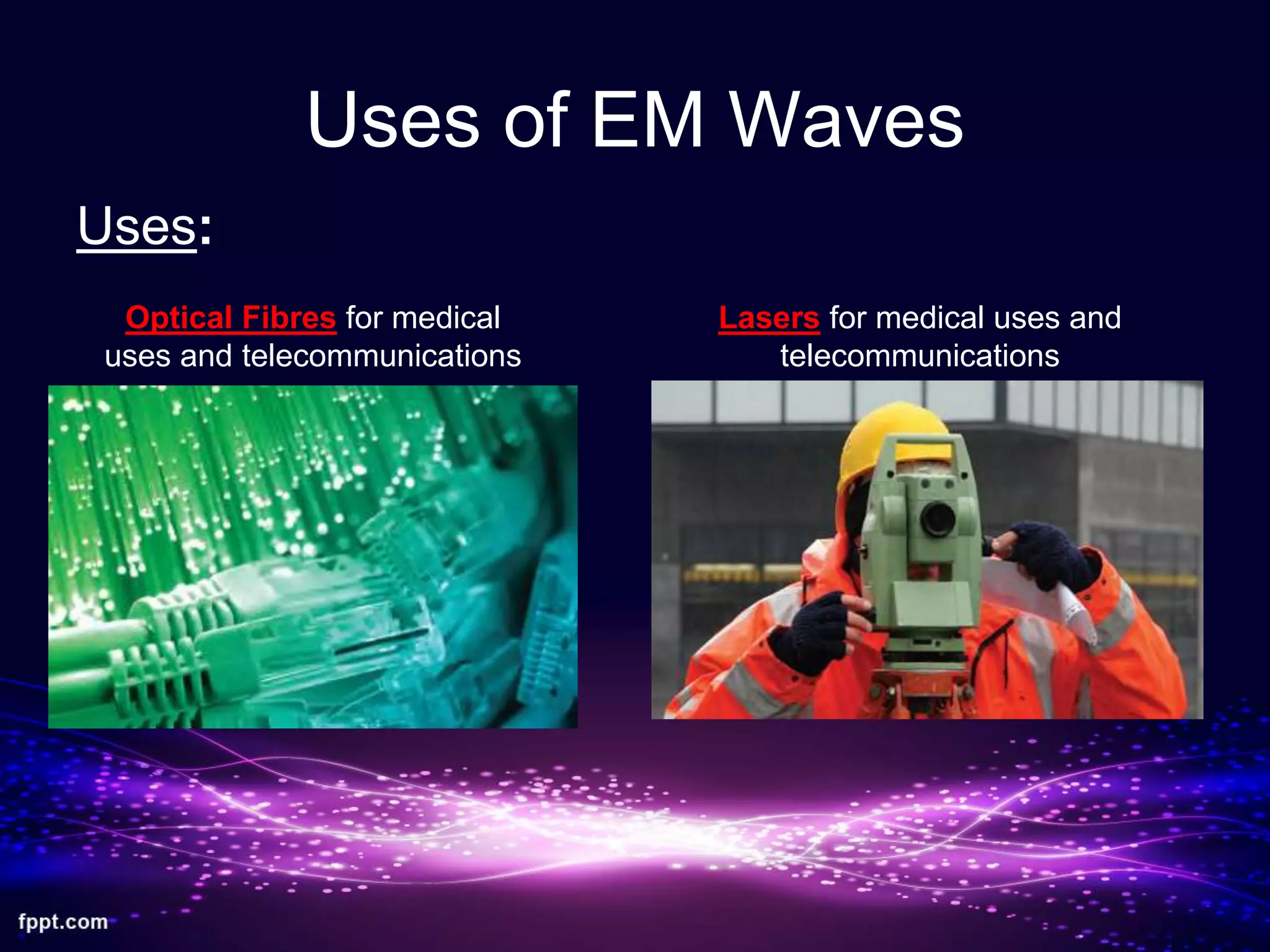 Uses of EM Waves

Uses:

Optical Fibres for medical uses and telecommunications

Lasers for medical uses and telecommunications

fppt.com